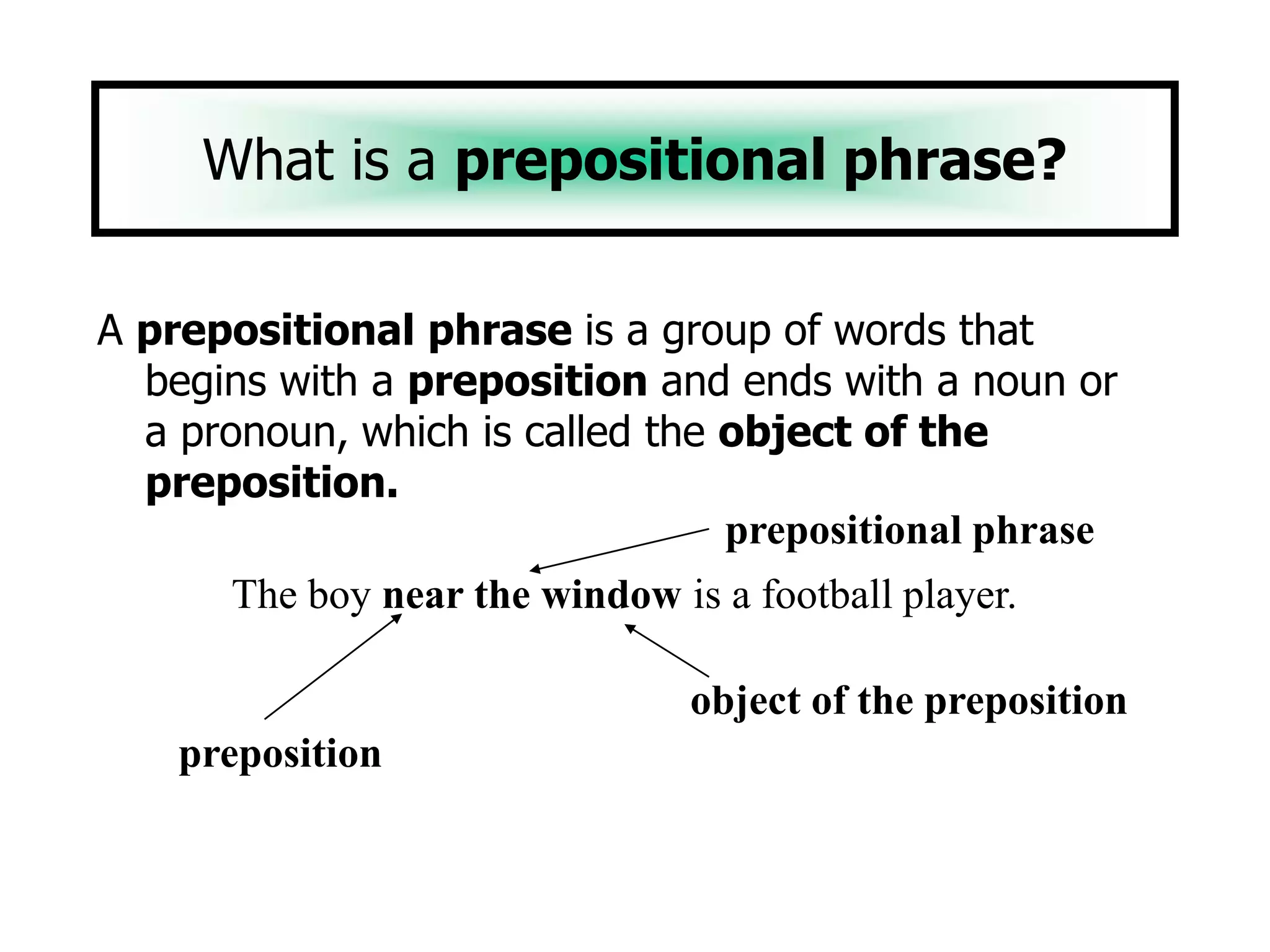 What is a prepositional phrase?

A prepositional phrase is a group of words that begins with a preposition and ends with a noun or a pronoun, which is called the object of the preposition.

prepositional phrase

The boy near the window is a football player.

object of the preposition

preposition